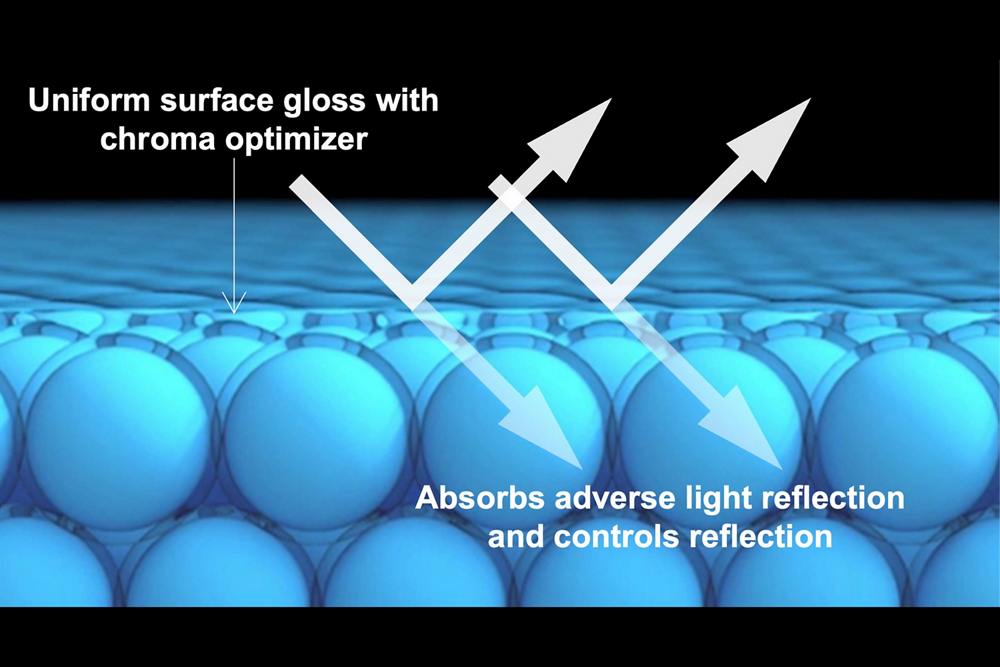 Uniform surface gloss with chroma optimizer

Absorbs adverse light reflection and controls reflection